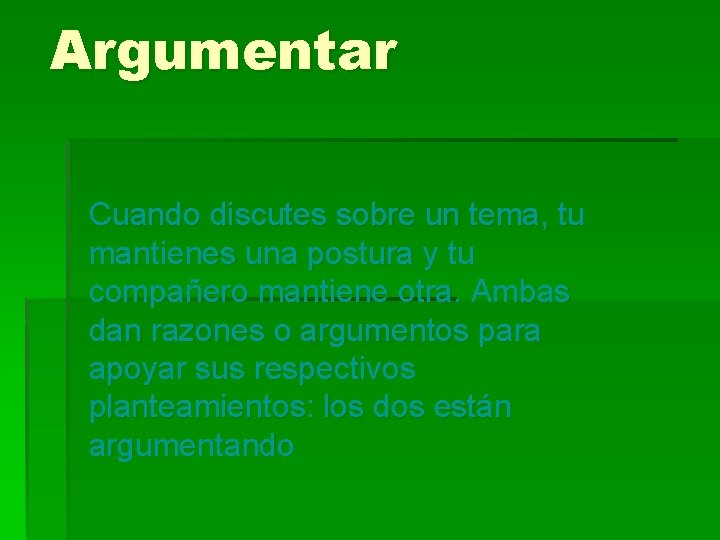 Argumentar

Cuando discutes sobre un tema, tu mantienes una postura y tu compañero mantiene otra. Ambas dan razones o argumentos para apoyar sus respectivos planteamientos: los dos están argumentando